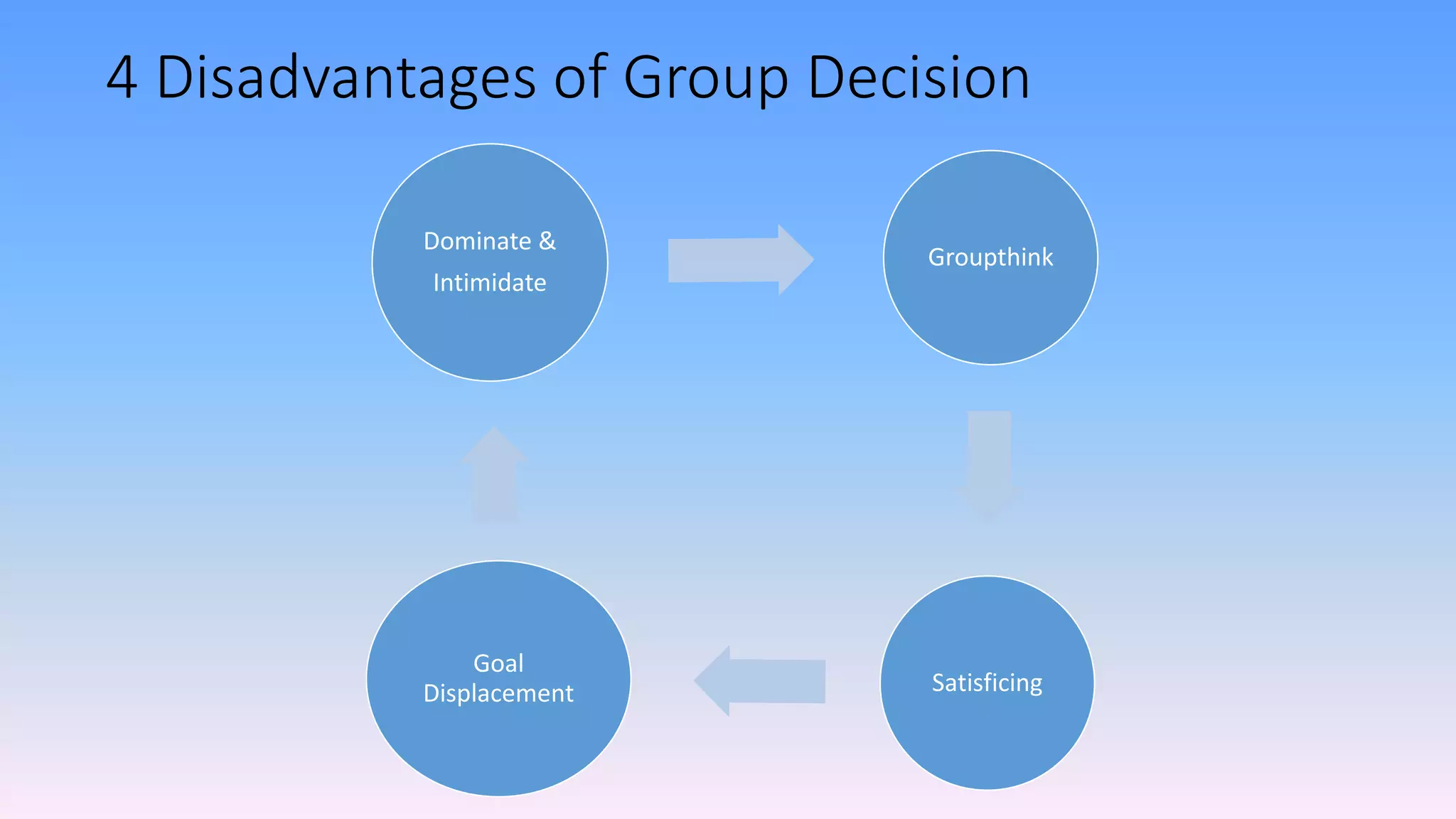 4 Disadvantages of Group Decision

Dominate & Intimidate

Groupthink

Satisficing

Goal Displacement